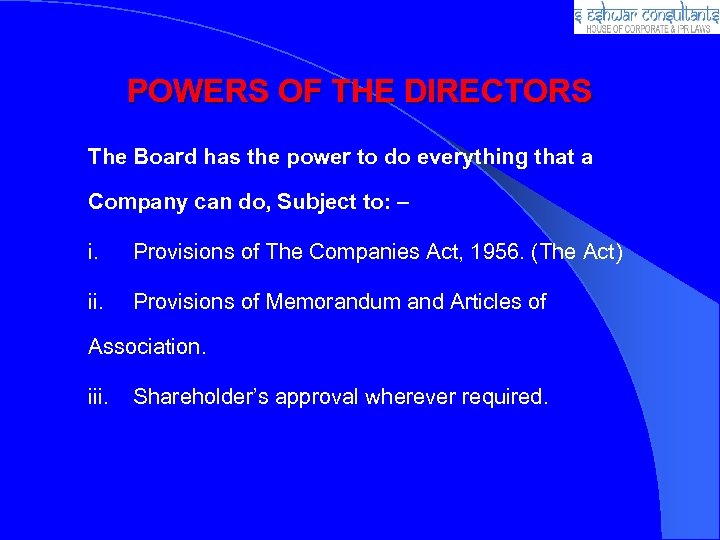 s eshwar consultants
HOUSE OF CORPORATE & IPR LAWS

POWERS OF THE DIRECTORS

The Board has the power to do everything that a Company can do, Subject to: –

i. Provisions of The Companies Act, 1956. (The Act)

ii. Provisions of Memorandum and Articles of Association.

iii. Shareholder's approval wherever required.